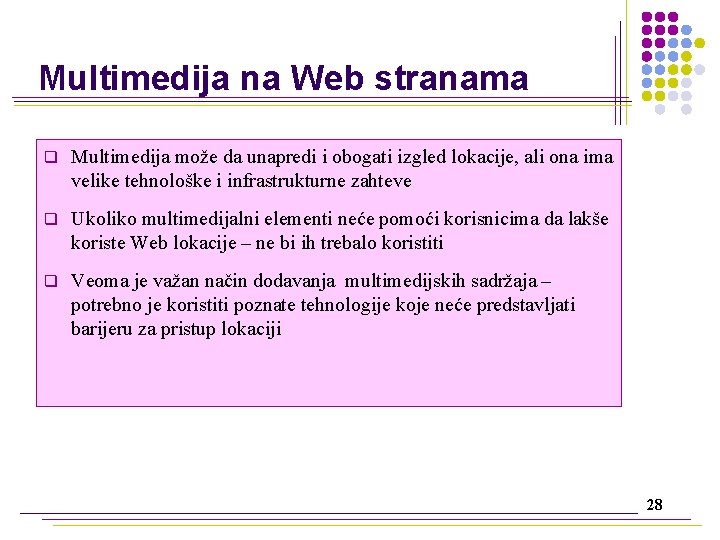 Multimedija na Web stranama

❑ Multimedija može da unapredi i obogati izgled lokacije, ali ona ima velike tehnološke i infrastrukturne zahteve

❑ Ukoliko multimedijalni elementi neće pomoći korisnicima da lakše koriste Web lokacije – ne bi ih trebalo koristiti

❑ Veoma je važan način dodavanja multimedijskih sadržaja – potrebno je koristiti poznate tehnologije koje neće predstavljati barijeru za pristup lokaciji

28